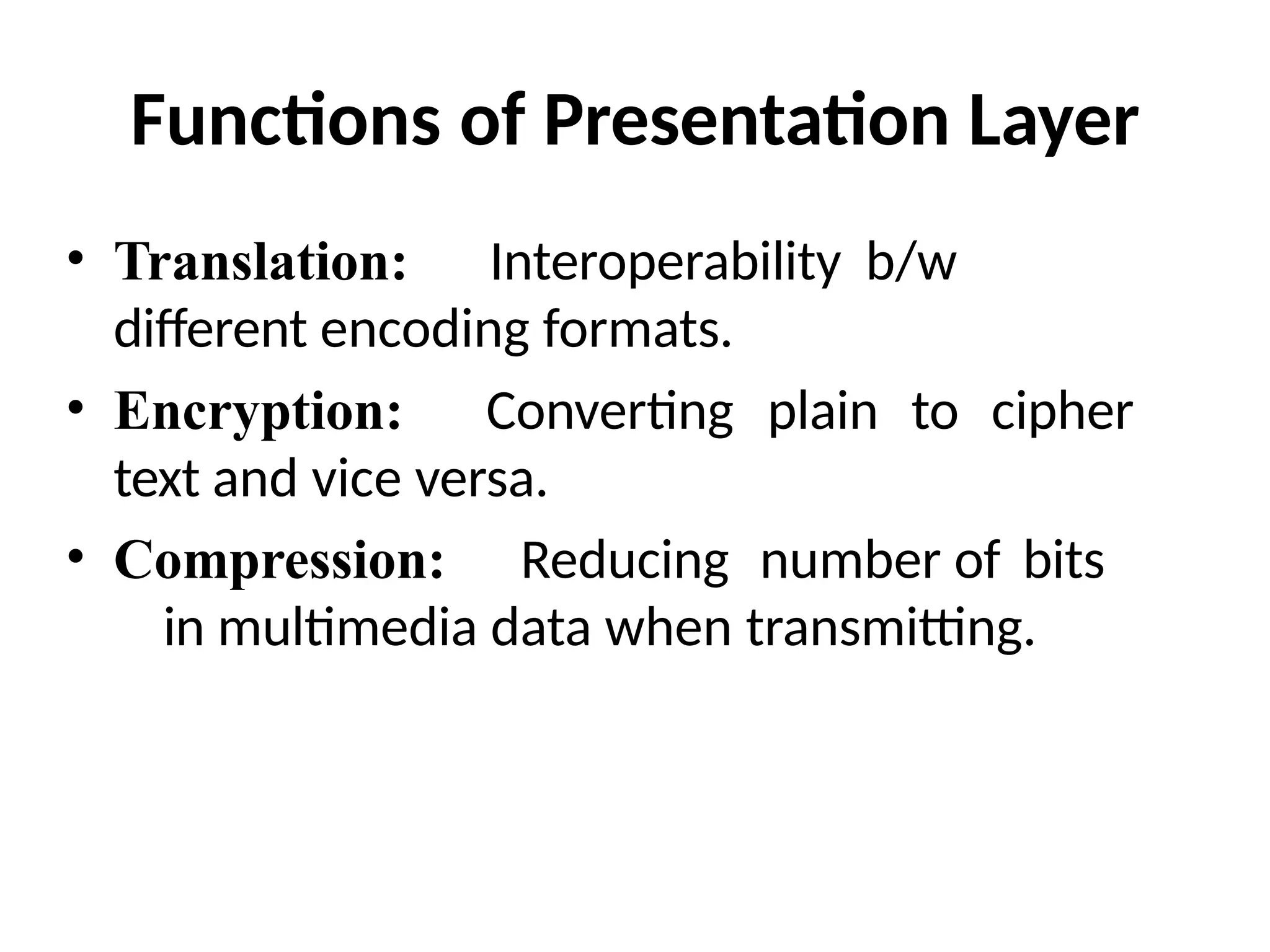 Functions of Presentation Layer

• Translation: Interoperability b/w different encoding formats.

• Encryption: Converting plain to cipher text and vice versa.

• Compression: Reducing number of bits in multimedia data when transmitting.